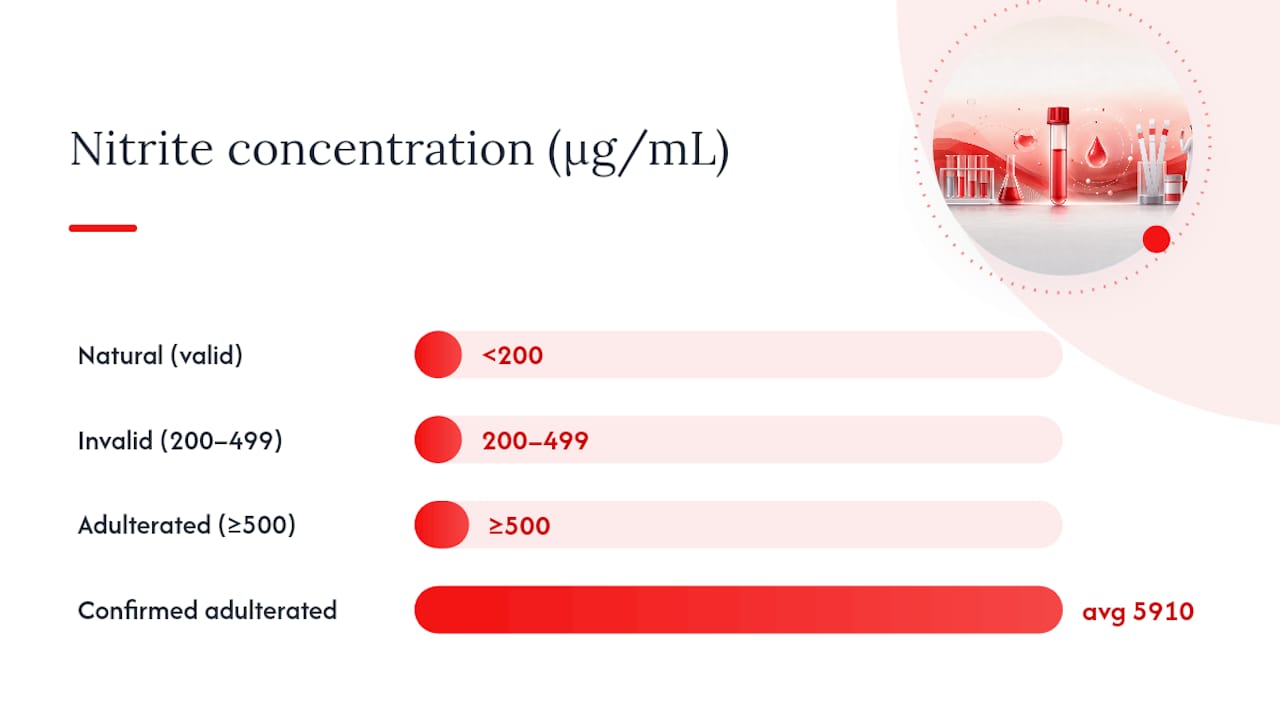 Nitrite concentration (µg/mL)

Natural (valid) <200

Invalid (200–499) 200–499

Adulterated (≥500) ≥500

Confirmed adulterated avg 5910